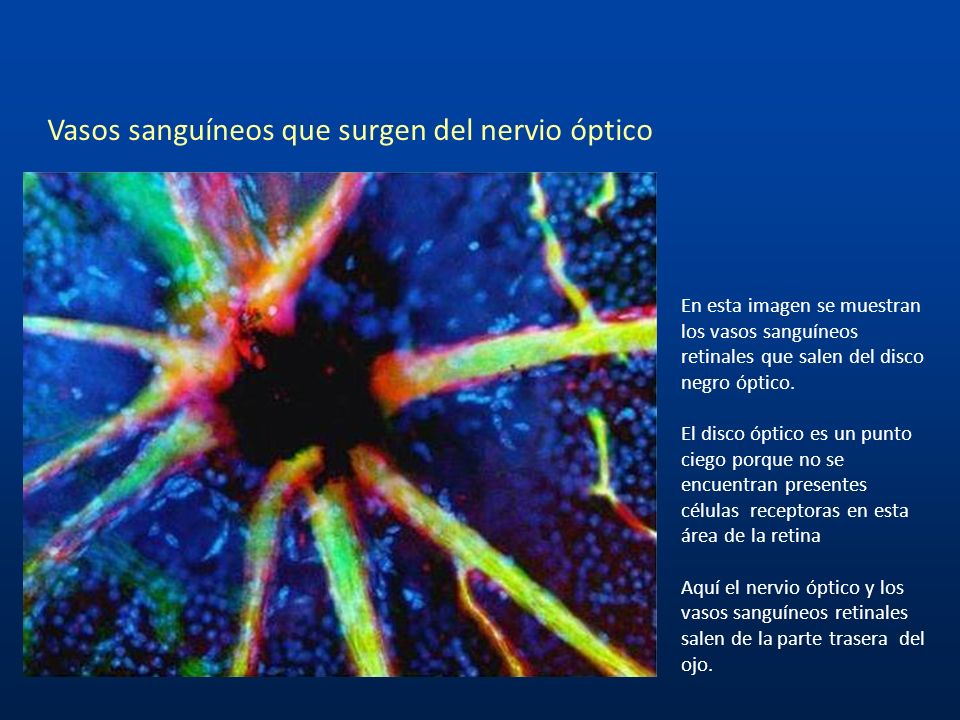 Vasos sanguíneos que surgen del nervio óptico

En esta imagen se muestran los vasos sanguíneos retinales que salen del disco negro óptico.

El disco óptico es un punto ciego porque no se encuentran presentes células receptoras en esta área de la retina

Aquí el nervio óptico y los vasos sanguíneos retinales salen de la parte trasera del ojo.